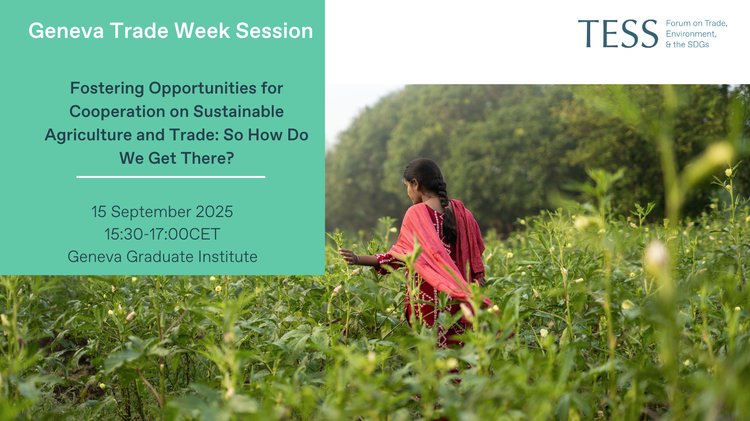 Geneva Trade Week Session

Fostering Opportunities for Cooperation on Sustainable Agriculture and Trade: So How Do We Get There?

15 September 2025
15:30-17:00CET
Geneva Graduate Institute

TESS Forum on Trade, Environment, & the SDGs